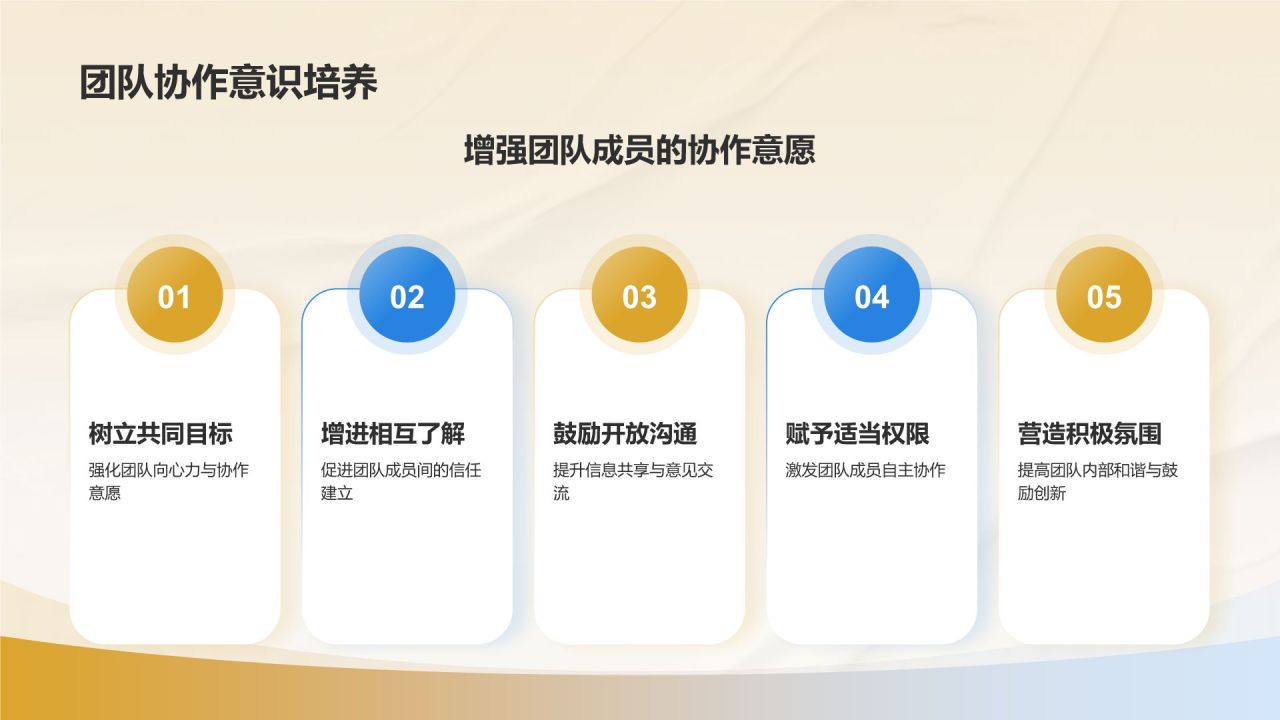 团队协作意识培养

增强团队成员的协作意愿

01

树立共同目标

强化团队向心力与协作意愿

02

增进相互了解

促进团队成员间的信任建立

03

鼓励开放沟通

提升信息共享与意见交流

04

赋予适当权限

激发团队成员自主协作

05

营造积极氛围

提高团队内部和谐与鼓励创新